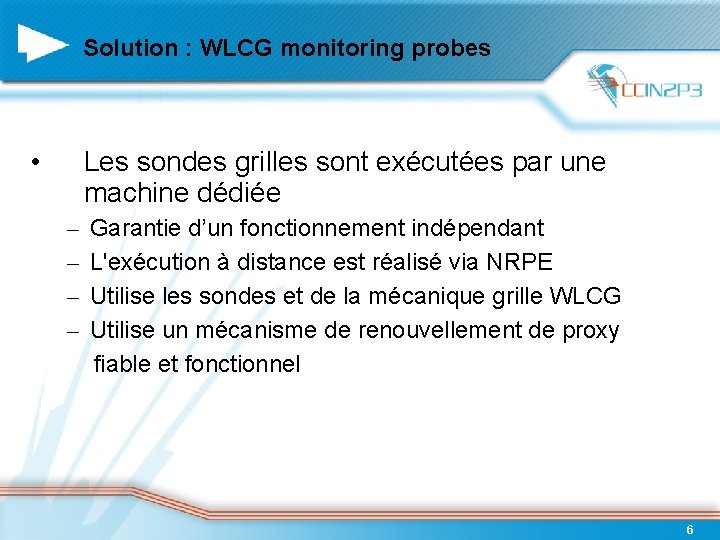 Solution : WLCG monitoring probes

CCIN2P3

• Les sondes grilles sont exécutées par une machine dédiée

– Garantie d’un fonctionnement indépendant
– L'exécution à distance est réalisé via NRPE
– Utilise les sondes et de la mécanique grille WLCG
– Utilise un mécanisme de renouvellement de proxy fiable et fonctionnel

6